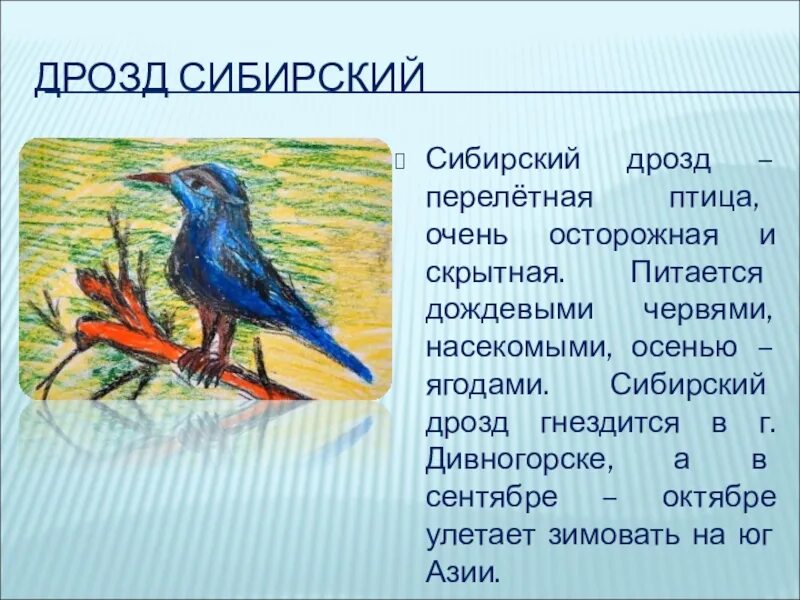 ДРОЗД СИБИРСКИЙ

Сибирский дрозд – перелётная птица, очень осторожная и скрытная. Питается дождевыми червями, насекомыми, осенью – ягодами. Сибирский дрозд гнездится в г. Дивногорске, а в сентябре – октябре улетает зимовать на юг Азии.